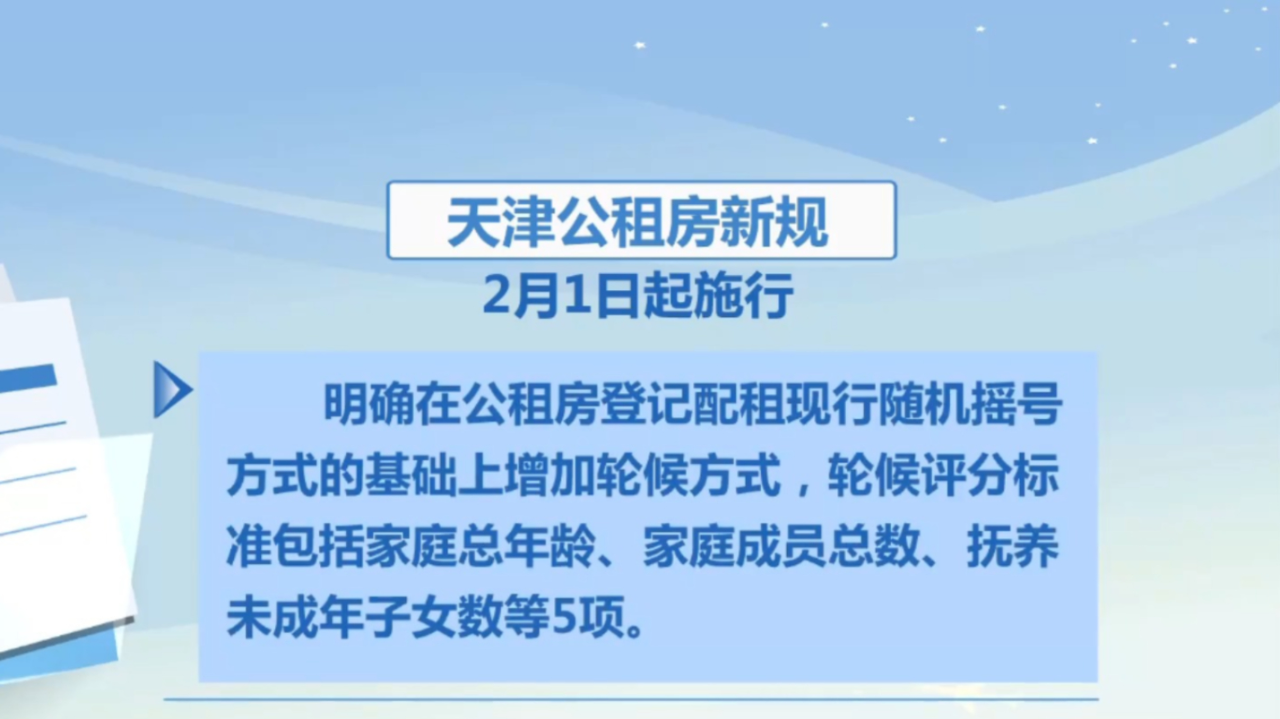 天津公租房新规
2月1日起施行

明确在公租房登记配租现行随机摇号方式的基础上增加轮候方式，轮候评分标准包括家庭总年龄、家庭成员总数、抚养未成年子女数等5项。